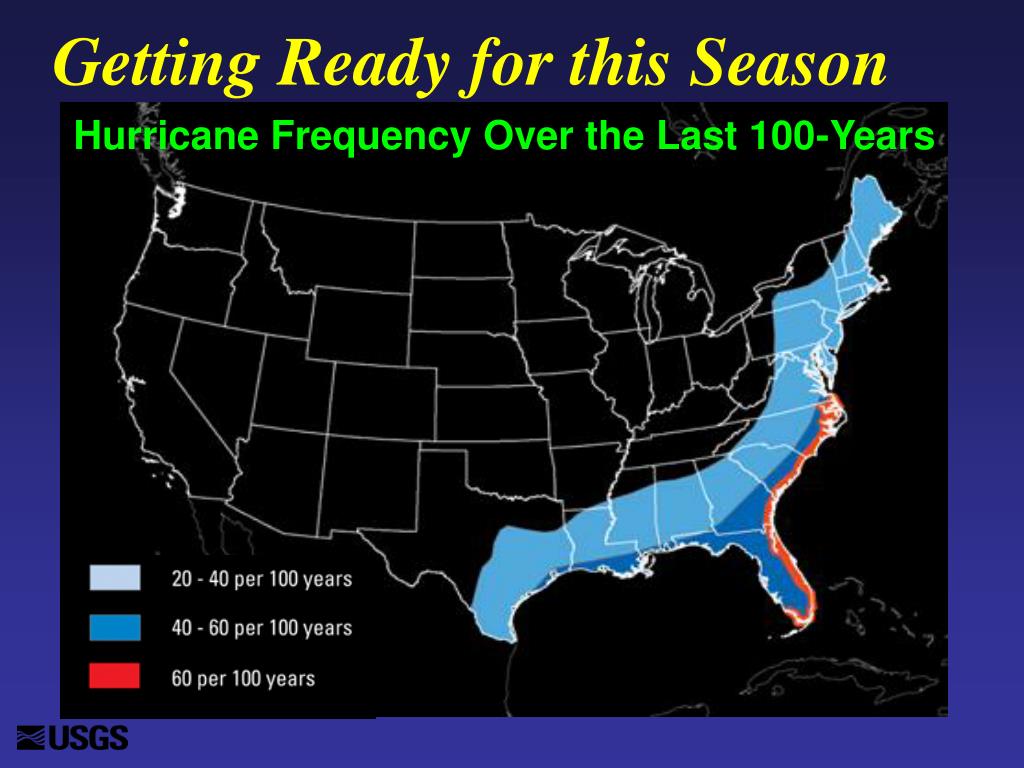 Getting Ready for this Season

Hurricane Frequency Over the Last 100-Years

20 - 40 per 100 years

40 - 60 per 100 years

60 per 100 years

USGS